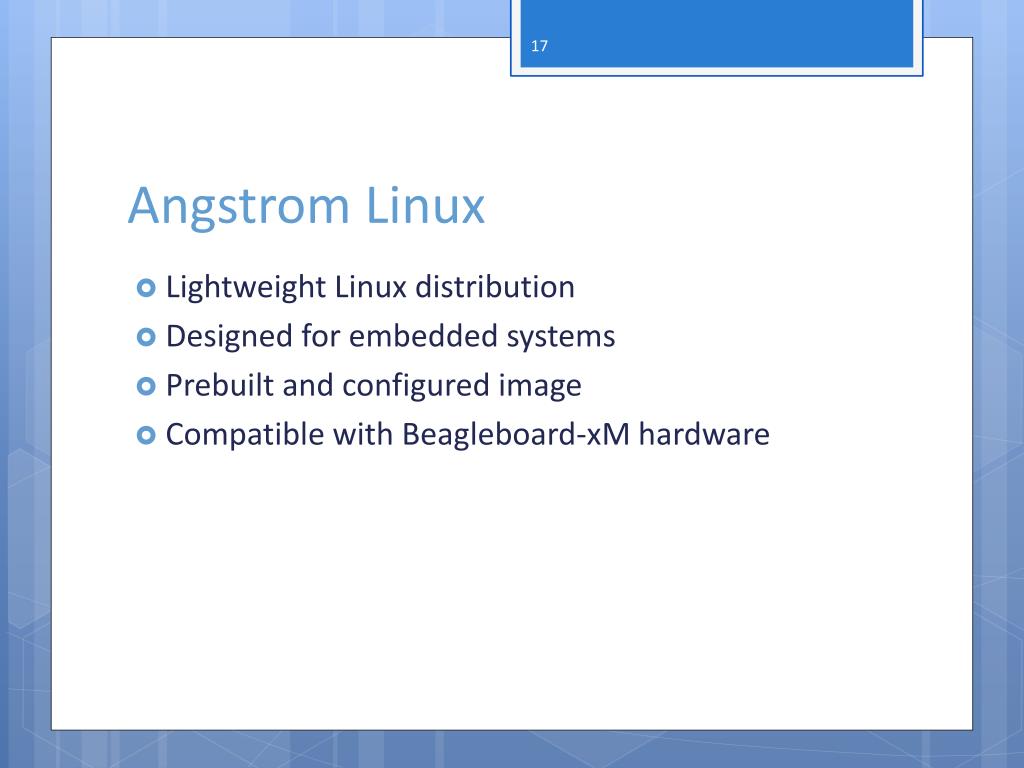 17

Angstrom Linux

Lightweight Linux distribution
Designed for embedded systems
Prebuilt and configured image
Compatible with Beagleboard-xM hardware